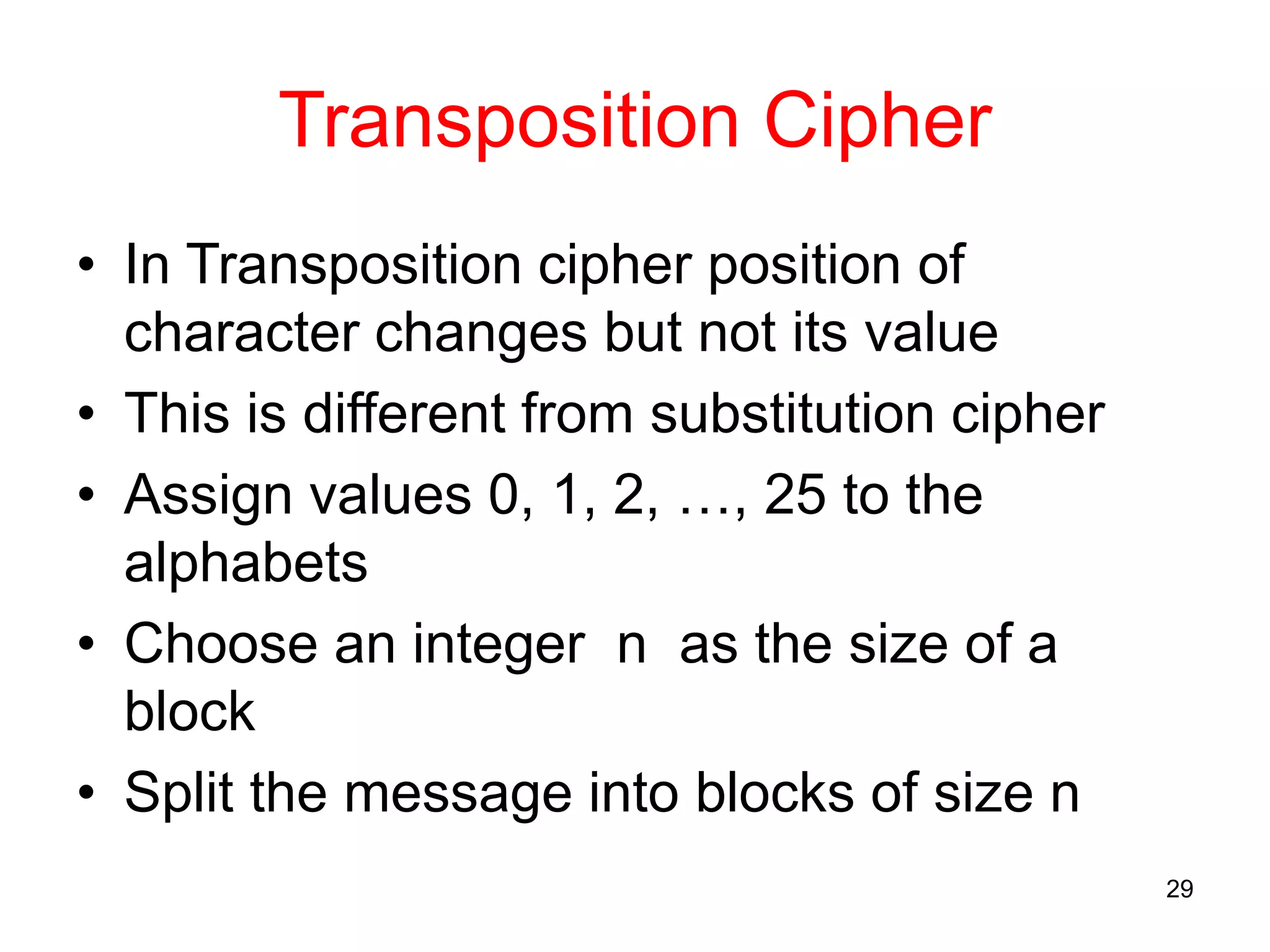 Transposition Cipher

• In Transposition cipher position of character changes but not its value
• This is different from substitution cipher
• Assign values 0, 1, 2, …, 25 to the alphabets
• Choose an integer n as the size of a block
• Split the message into blocks of size n

29